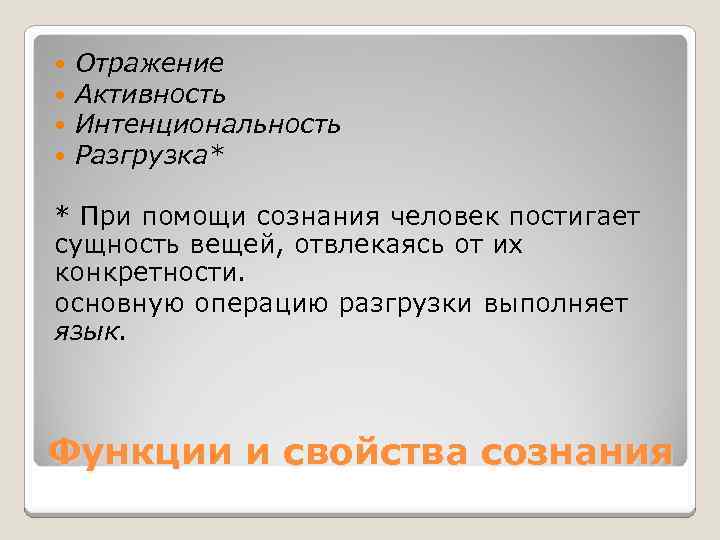 Отражение
Активность
Интенциональность
Разгрузка*

* При помощи сознания человек постигает сущность вещей, отвлекаясь от их конкретности.
основную операцию разгрузки выполняет язык.

Функции и свойства сознания